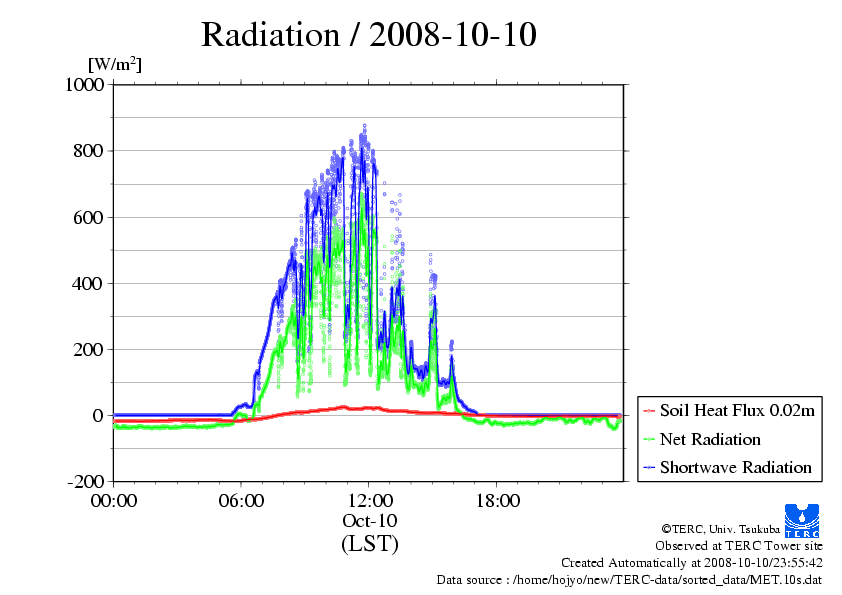 Radiation / 2008-10-10

[W/m$^2$]

1000
800
600
400
200
0
-200

00:00
06:00
12:00
18:00

Oct-10
(LST)

Soil Heat Flux 0.02m
Net Radiation
Shortwave Radiation

TERC

©TERC, Univ. Tsukuba
Observed at TERC Tower site
Created Automatically at 2008-10-10/23:55:42
Data source : /home/hojyo/new/TERC-data/sorted_data/MET.10s.dat